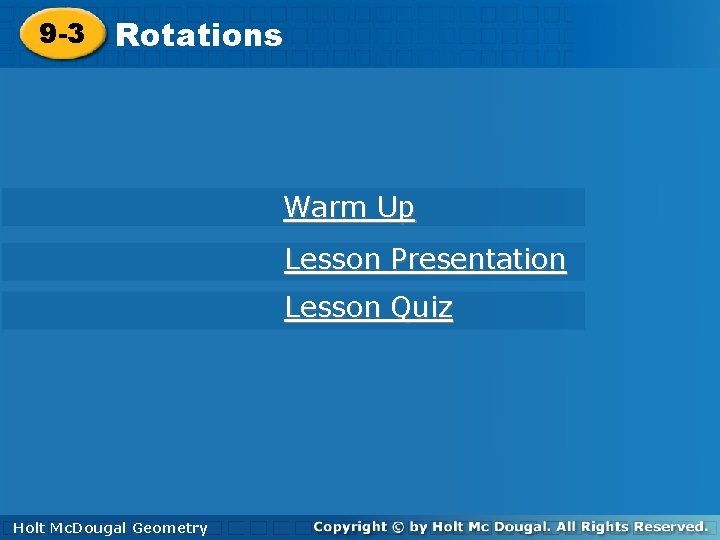 9-3 Rotations

Warm Up

Lesson Presentation

Lesson Quiz

Holt McDougal Geometry

Copyright © by Holt Mc Dougal. All Rights Reserved.